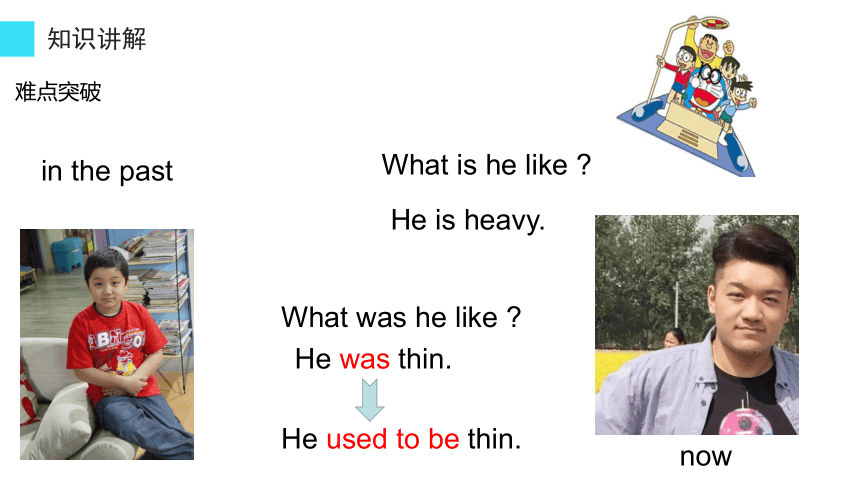 知识讲解

难点突破

in the past

What is he like ?

He is heavy.

What was he like ?

He was thin.

He used to be thin.

now